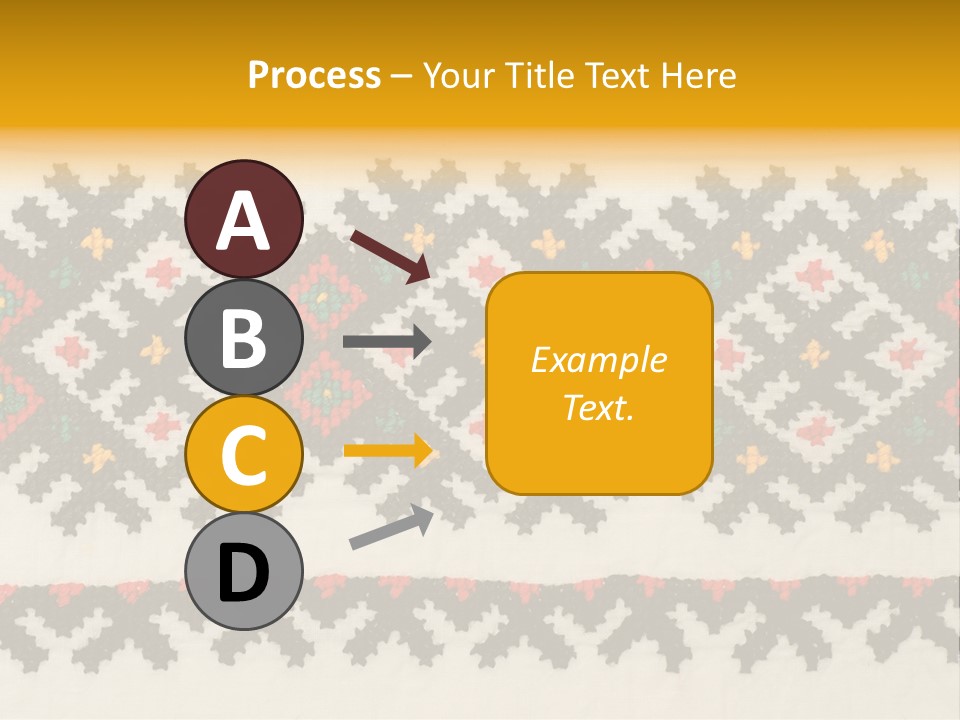 Process – Your Title Text Here

A

B

C

D

Example Text.